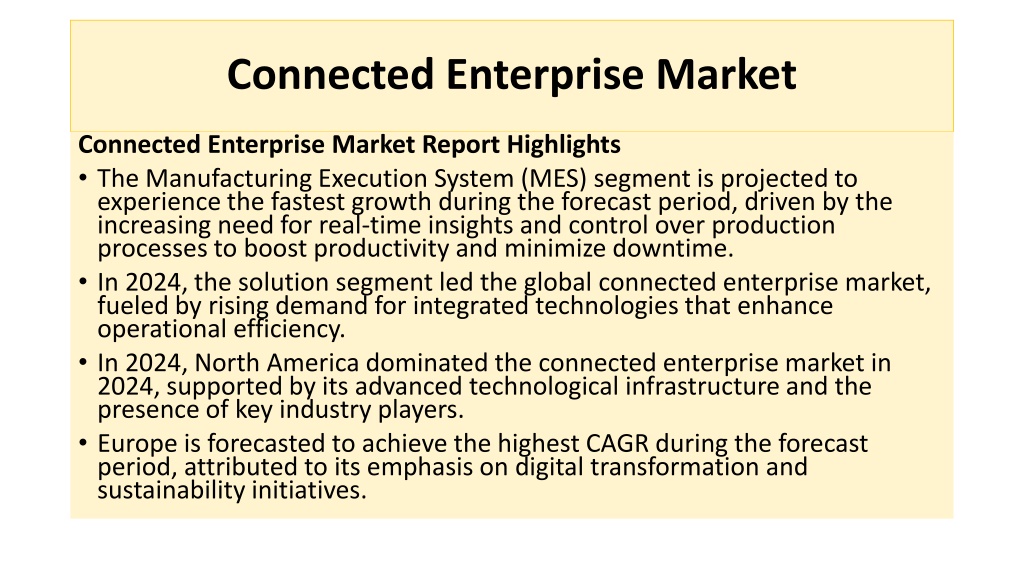 Connected Enterprise Market

Connected Enterprise Market Report Highlights

• The Manufacturing Execution System (MES) segment is projected to experience the fastest growth during the forecast period, driven by the increasing need for real-time insights and control over production processes to boost productivity and minimize downtime.

• In 2024, the solution segment led the global connected enterprise market, fueled by rising demand for integrated technologies that enhance operational efficiency.

• In 2024, North America dominated the connected enterprise market in 2024, supported by its advanced technological infrastructure and the presence of key industry players.

• Europe is forecasted to achieve the highest CAGR during the forecast period, attributed to its emphasis on digital transformation and sustainability initiatives.